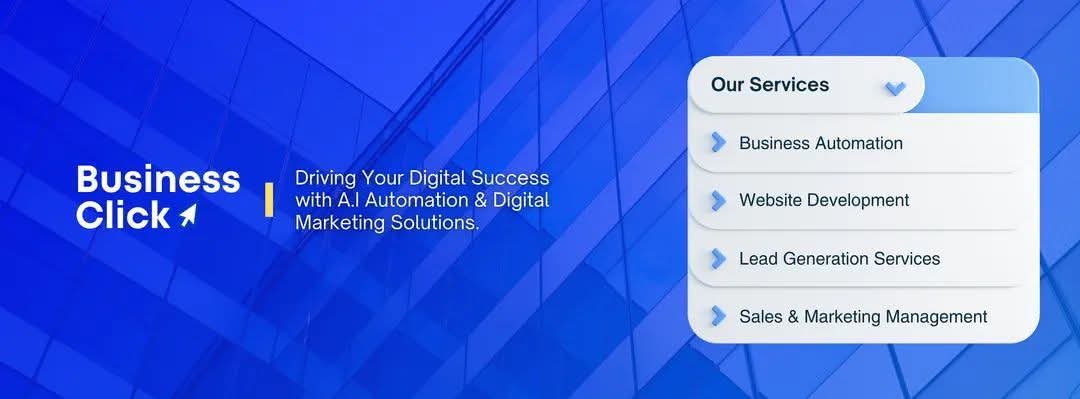 Business Click

Driving Your Digital Success with A.I Automation & Digital Marketing Solutions.

Our Services

Business Automation

Website Development

Lead Generation Services

Sales & Marketing Management